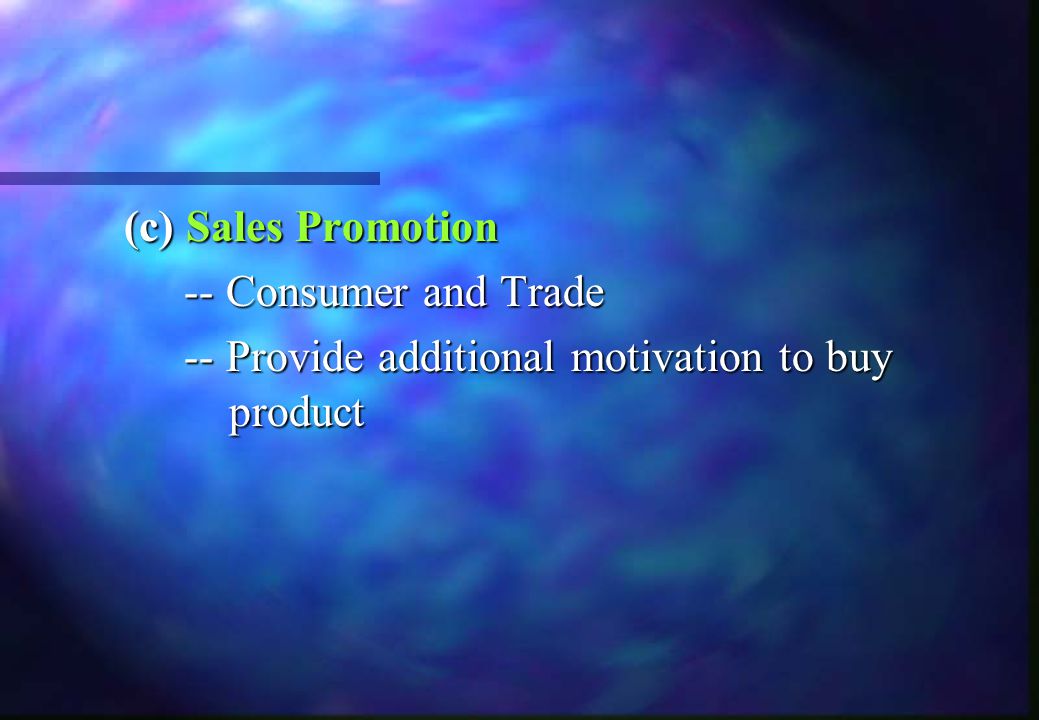 (c) Sales Promotion

-- Consumer and Trade

-- Provide additional motivation to buy product